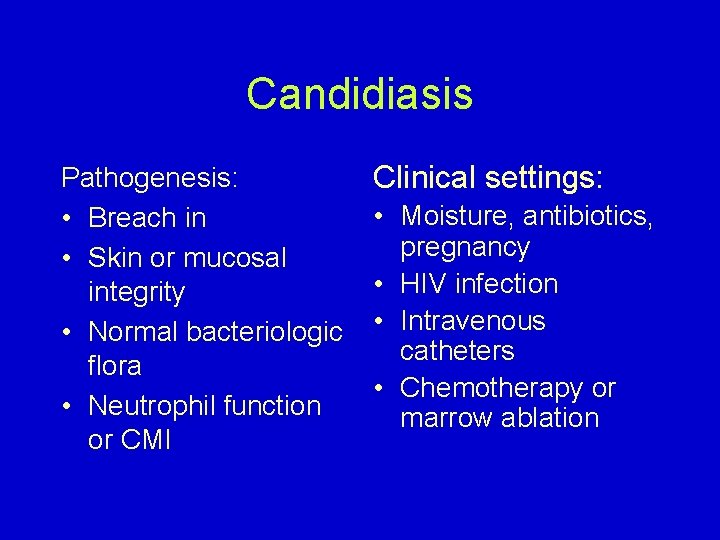 Candidiasis

Pathogenesis:
• Breach in
• Skin or mucosal integrity
• Normal bacteriologic flora
• Neutrophil function or CMI

Clinical settings:
• Moisture, antibiotics, pregnancy
• HIV infection
• Intravenous catheters
• Chemotherapy or marrow ablation